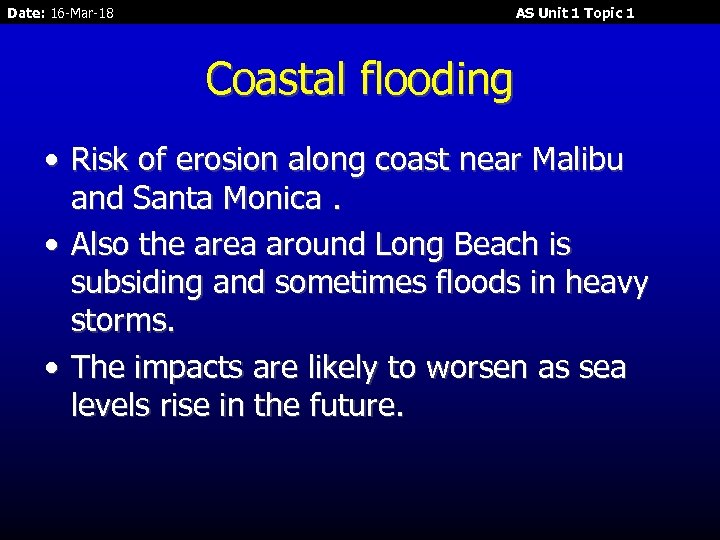 Date: 16-Mar-18

AS Unit 1 Topic 1

Coastal flooding

• Risk of erosion along coast near Malibu and Santa Monica .

• Also the area around Long Beach is subsiding and sometimes floods in heavy storms.

• The impacts are likely to worsen as sea levels rise in the future.